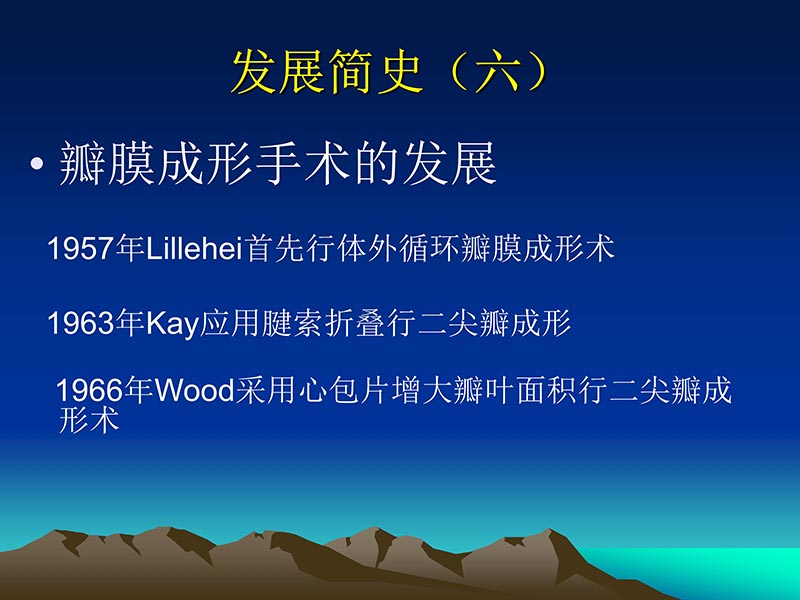 发展简史（六）

• 瓣膜成形手术的发展

1957年Lillehei首先行体外循环瓣膜成形术

1963年Kay应用腱索折叠行二尖瓣成形

1966年Wood采用心包片增大瓣叶面积行二尖瓣成形术